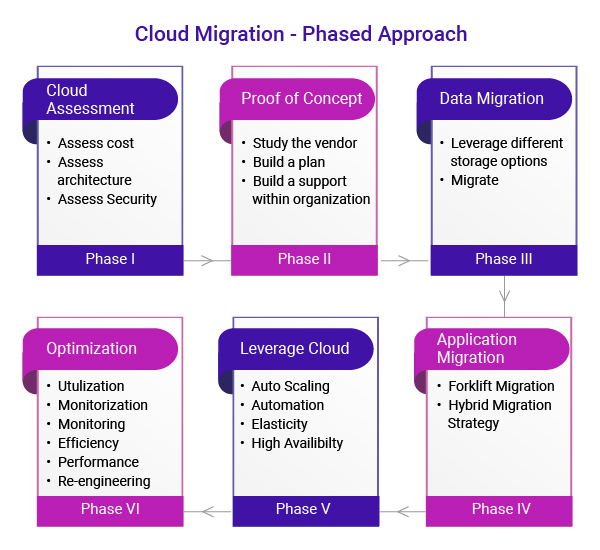 Cloud Migration - Phased Approach

Cloud Assessment
• Assess cost
• Assess architecture
• Assess Security
Phase I

Proof of Concept
• Study the vendor
• Build a plan
• Build a support within organization
Phase II

Data Migration
• Leverage different storage options
• Migrate
Phase III

Application Migration
• Forklift Migration
• Hybrid Migration Strategy
Phase IV

Leverage Cloud
• Auto Scaling
• Automation
• Elasticity
• High Availibilty
Phase V

Optimization
• Utulization
• Monitorization
• Monitoring
• Efficiency
• Performance
• Re-engineering
Phase VI